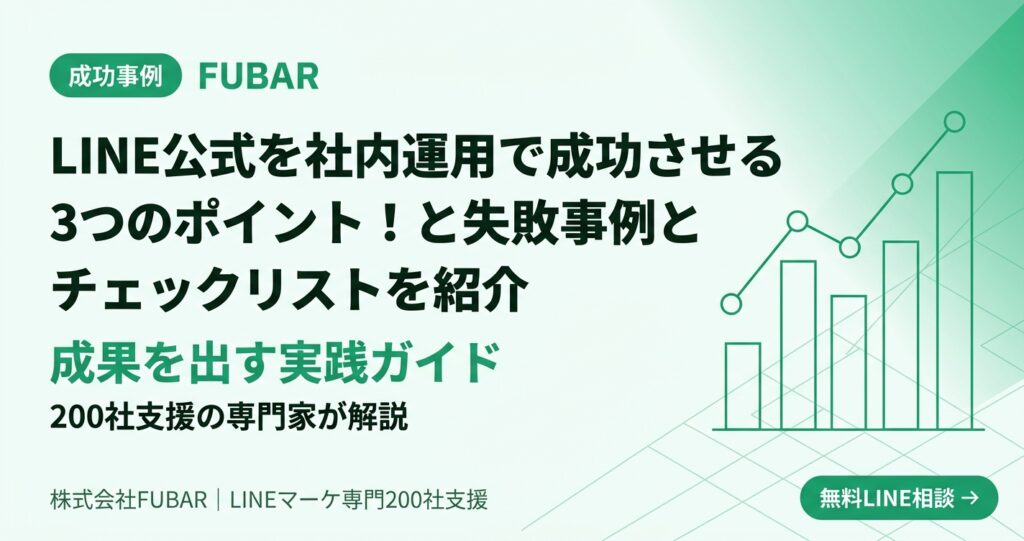 成功事例 FUBAR

LINE公式を社内運用で成功させる3つのポイント！と失敗事例とチェックリストを紹介

成果を出す実践ガイド

200社支援の専門家が解説

株式会社FUBAR｜LINEマーケ専門200社支援

無料LINE相談 →